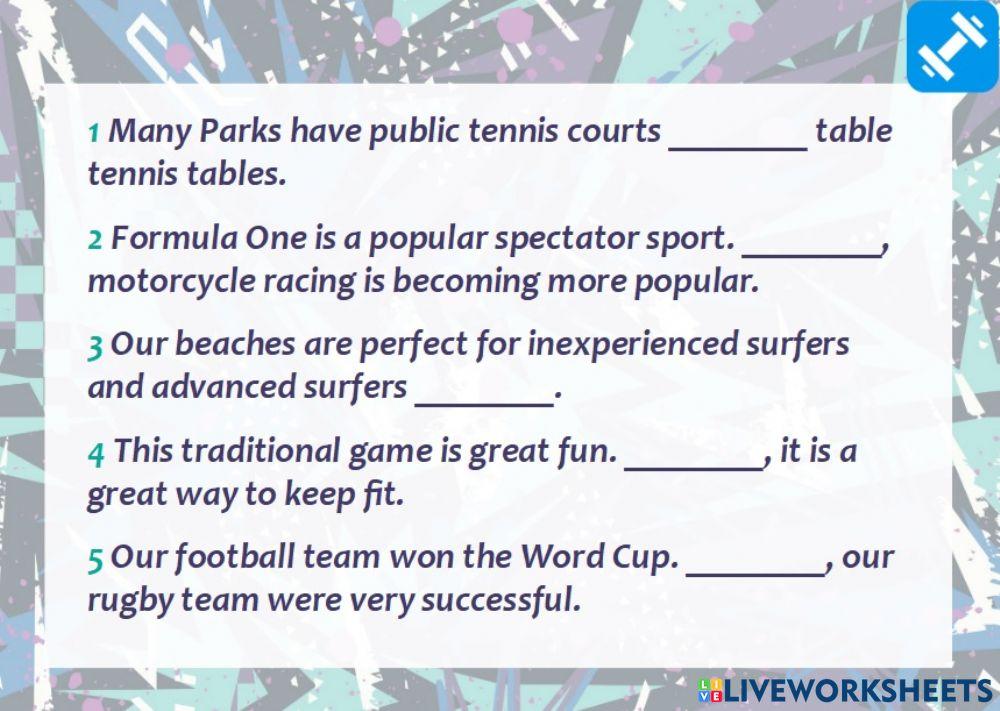 1 Many Parks have public tennis courts ________ table tennis tables.

2 Formula One is a popular spectator sport. ________, motorcycle racing is becoming more popular.

3 Our beaches are perfect for inexperienced surfers and advanced surfers ________.

4 This traditional game is great fun. ________, it is a great way to keep fit.

5 Our football team won the Word Cup. ________, our rugby team were very successful.

LIVEWORKSHEETS